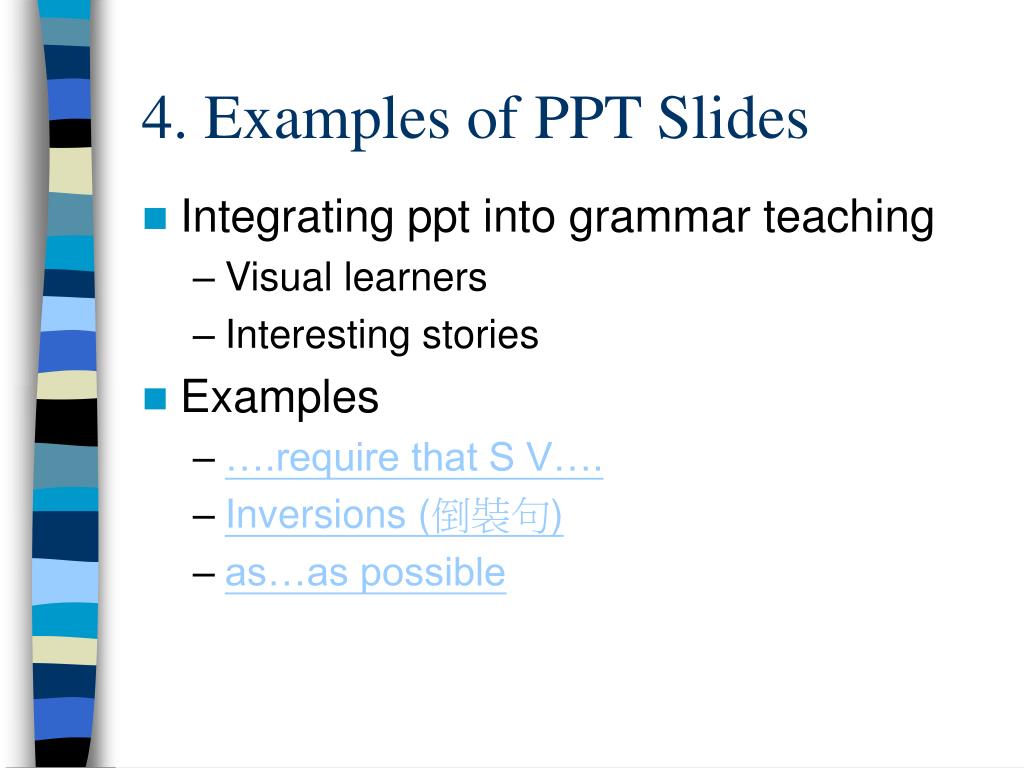 4. Examples of PPT Slides

Integrating ppt into grammar teaching
– Visual learners
– Interesting stories

Examples
– ….require that S V….
– Inversions (倒裝句)
– as…as possible